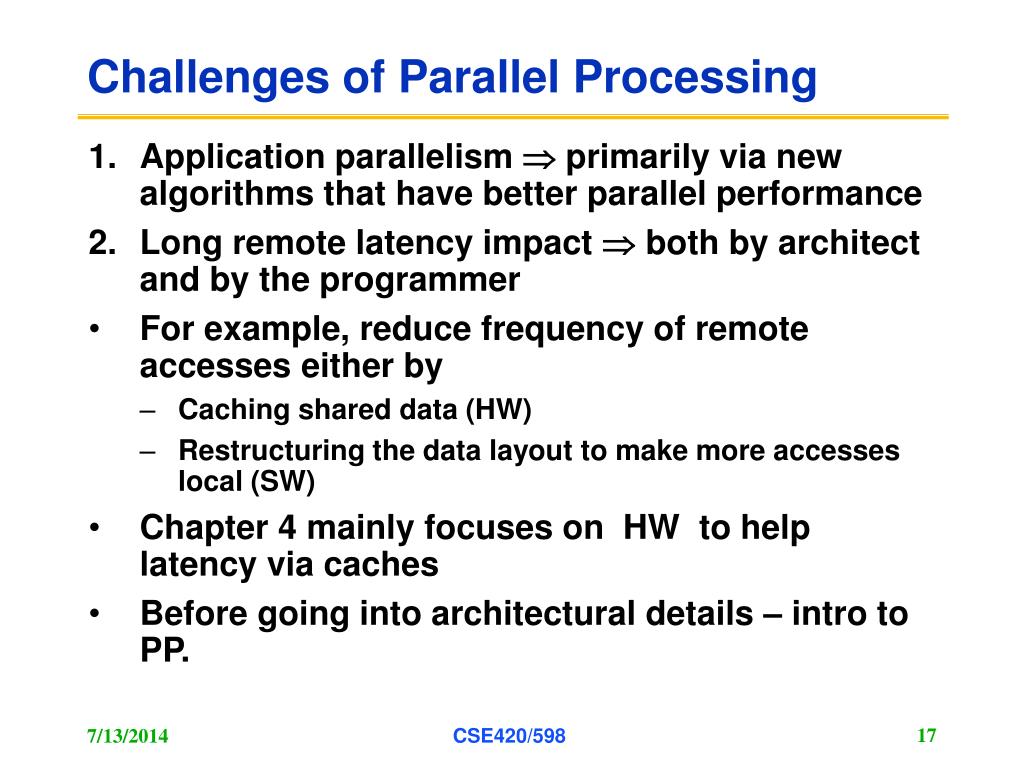 Challenges of Parallel Processing

1. Application parallelism $\Rightarrow$ primarily via new algorithms that have better parallel performance

2. Long remote latency impact $\Rightarrow$ both by architect and by the programmer

• For example, reduce frequency of remote accesses either by

– Caching shared data (HW)

– Restructuring the data layout to make more accesses local (SW)

• Chapter 4 mainly focuses on HW to help latency via caches

• Before going into architectural details – intro to PP.

7/13/2014

CSE420/598

17